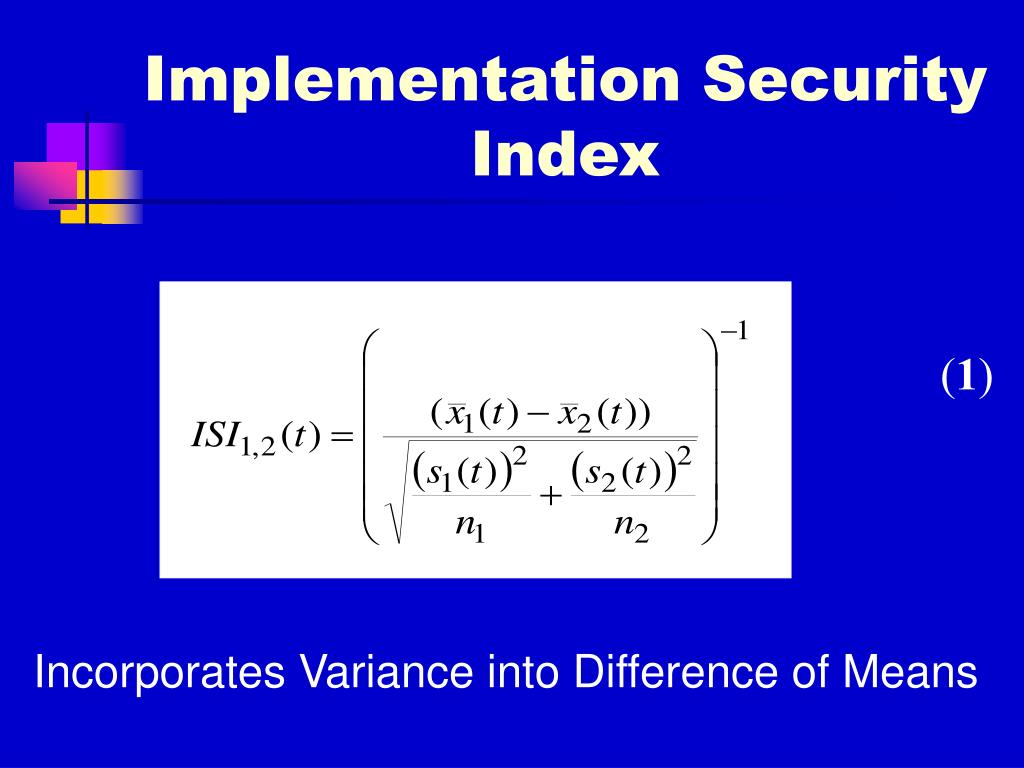 Implementation Security Index

$ISI_{1,2}(t) = \left( \frac{(\bar{x}_1(t) - \bar{x}_2(t))}{\sqrt{\frac{(s_1(t))^2}{n_1} + \frac{(s_2(t))^2}{n_2}}} \right)^{-1}$

(1)

Incorporates Variance into Difference of Means